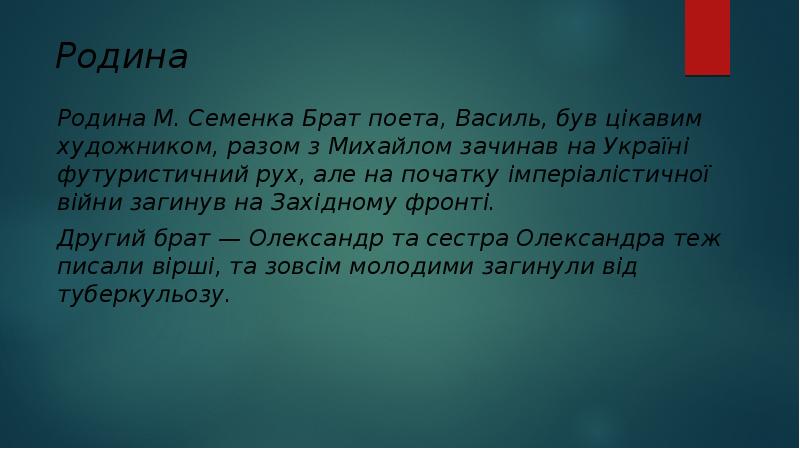 Родина

Родина М. Семенка Брат поета, Василь, був цікавим художником, разом з Михайлом зачинав на Україні футуристичний рух, але на початку імперіалістичної війни загинув на Західному фронті.

Другий брат — Олександр та сестра Олександра теж писали вірші, та зовсім молодими загинули від туберкульозу.